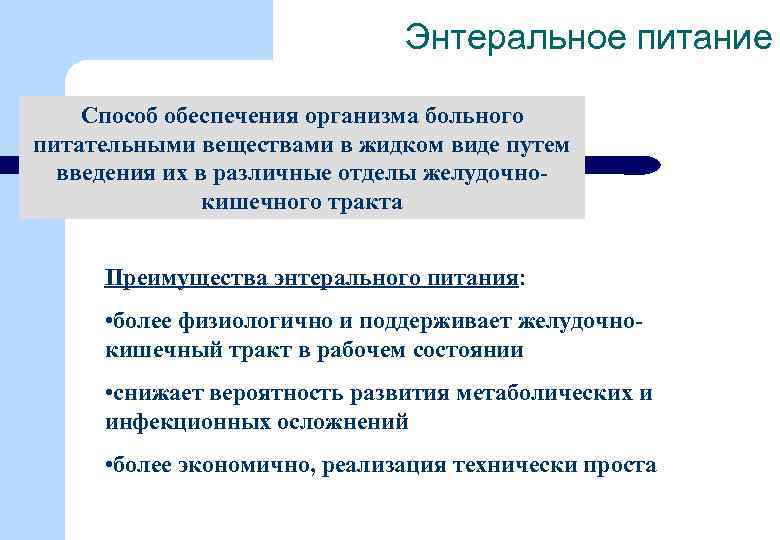 Энтеральное питание

Способ обеспечения организма больного питательными веществами в жидком виде путем введения их в различные отделы желудочно-кишечного тракта

Преимущества энтерального питания:

•более физиологично и поддерживает желудочно-кишечный тракт в рабочем состоянии

•снижает вероятность развития метаболических и инфекционных осложнений

•более экономично, реализация технически проста